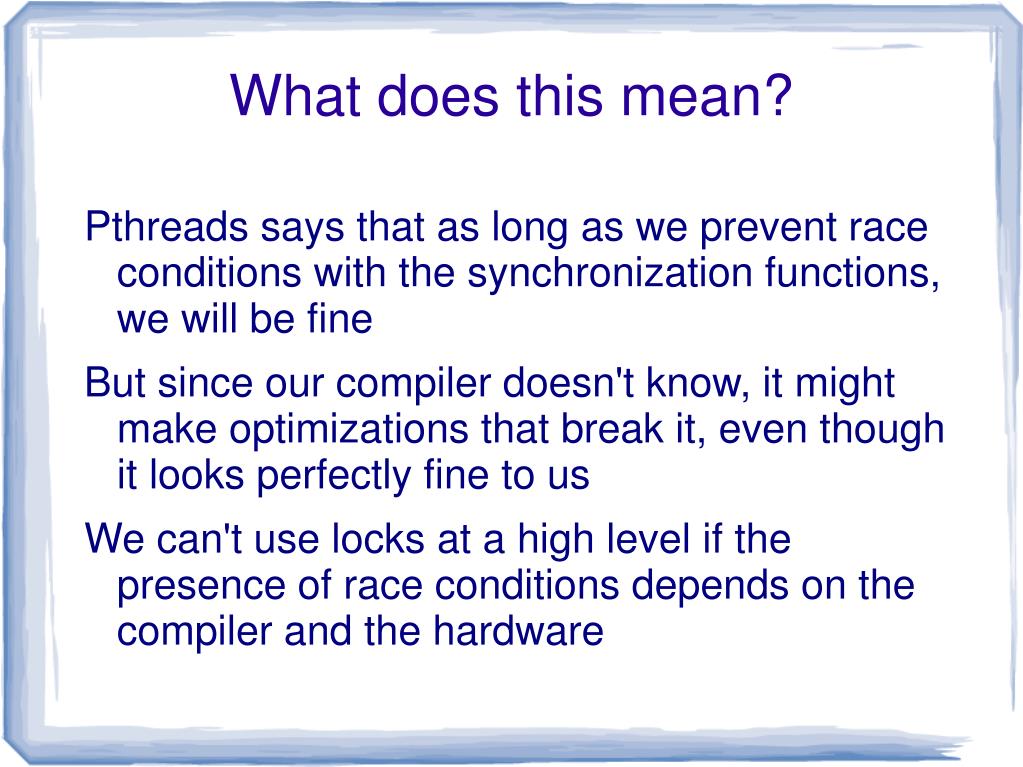 What does this mean?

Pthreads says that as long as we prevent race conditions with the synchronization functions, we will be fine

But since our compiler doesn't know, it might make optimizations that break it, even though it looks perfectly fine to us

We can't use locks at a high level if the presence of race conditions depends on the compiler and the hardware